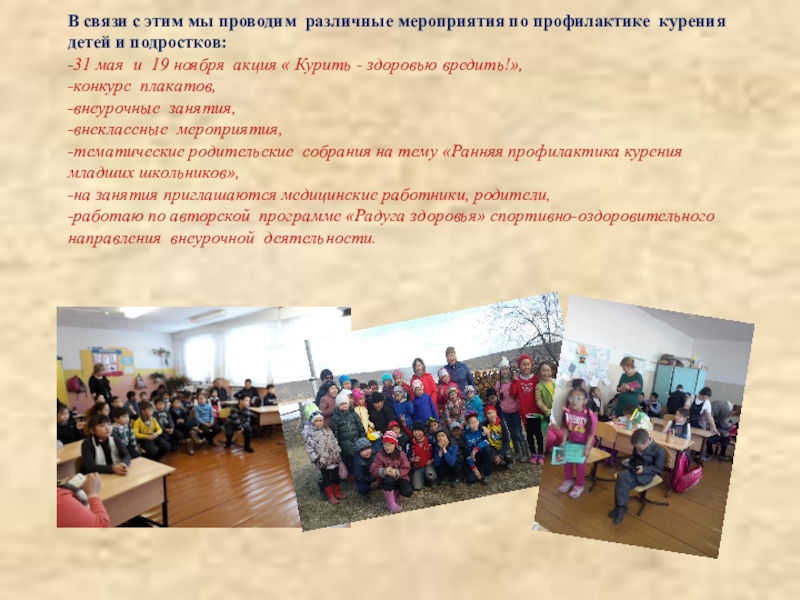 В связи с этим мы проводим различные мероприятия по профилактике курения детей и подростков:
-31 мая и 19 ноября акция « Курить - здоровью вредить!»,
-конкурс плакатов,
-внеурочные занятия,
-внеклассные мероприятия,
-тематические родительские собрания на тему «Ранняя профилактика курения младших школьников»,
-на занятия приглашаются медицинские работники, родители,
-работаю по авторской программе «Радуга здоровья» спортивно-оздоровительного направления внеурочной деятельности.